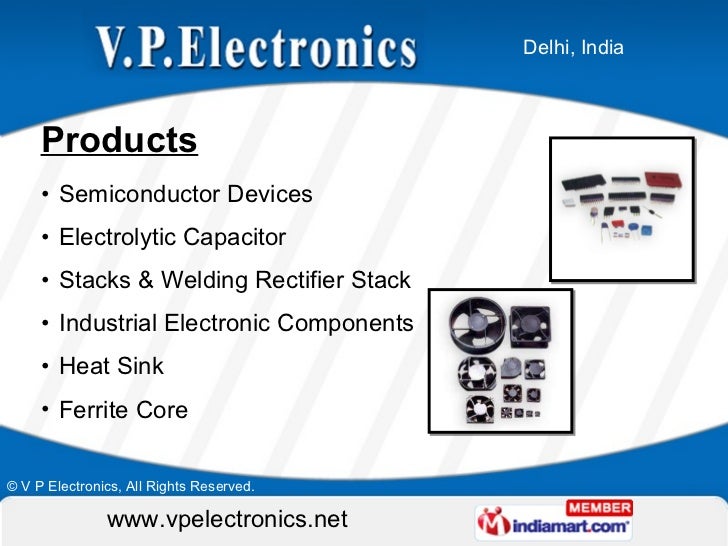 V.P.Electronics

Delhi, India

Products

• Semiconductor Devices
• Electrolytic Capacitor
• Stacks & Welding Rectifier Stack
• Industrial Electronic Components
• Heat Sink
• Ferrite Core

© V P Electronics, All Rights Reserved.

www.vpelectronics.net

MEMBER
indiamart.com